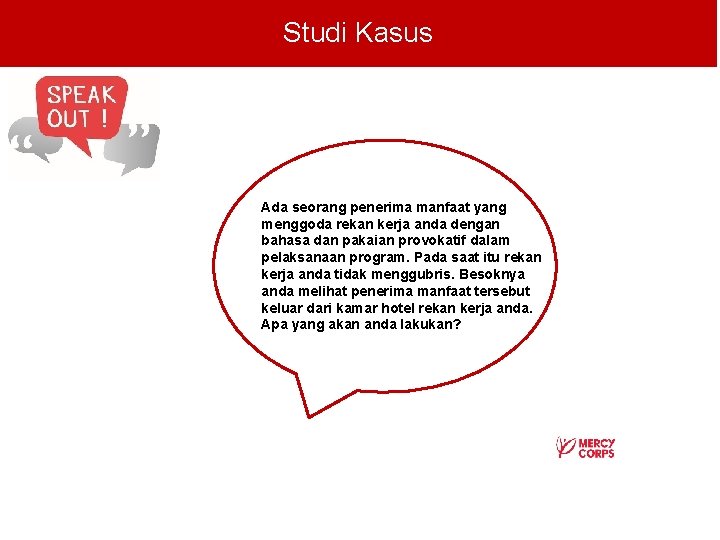 Studi Kasus

SPEAK OUT !

Ada seorang penerima manfaat yang menggoda rekan kerja anda dengan bahasa dan pakaian provokatif dalam pelaksanaan program. Pada saat itu rekan kerja anda tidak menggubris. Besoknya anda melihat penerima manfaat tersebut keluar dari kamar hotel rekan kerja anda. Apa yang akan anda lakukan?

MERCY CORPS